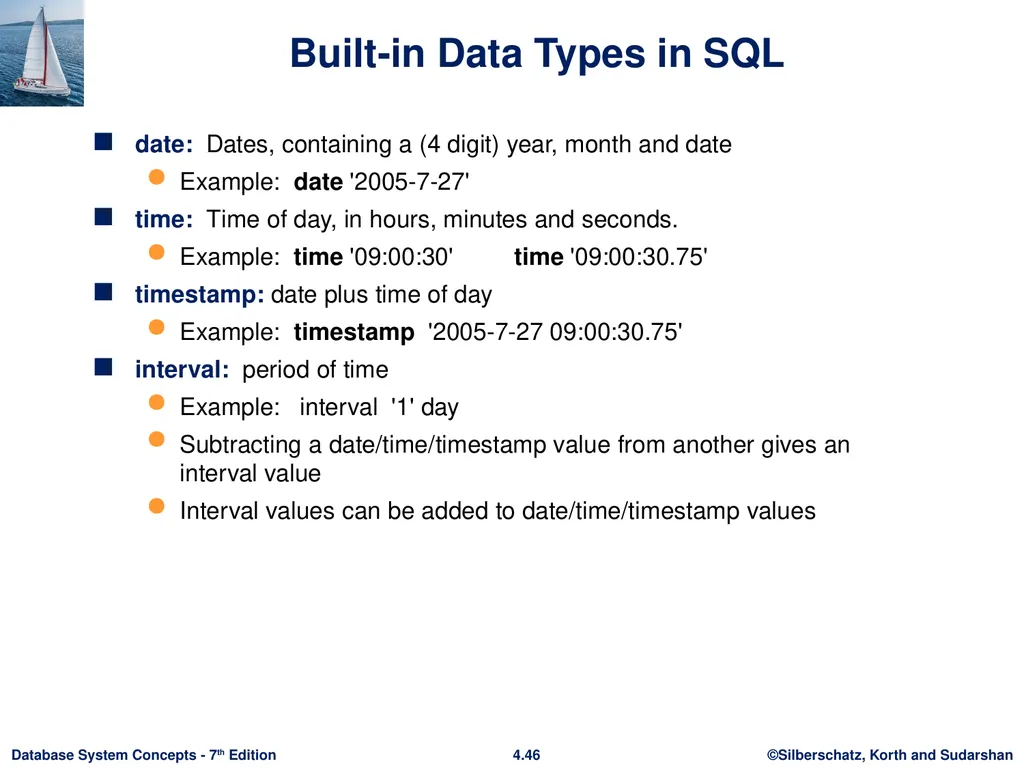 Built-in Data Types in SQL

date: Dates, containing a (4 digit) year, month and date

Example: date '2005-7-27'

time: Time of day, in hours, minutes and seconds.

Example: time '09:00:30' time '09:00:30.75'

timestamp: date plus time of day

Example: timestamp '2005-7-27 09:00:30.75'

interval: period of time

Example: interval '1' day

Subtracting a date/time/timestamp value from another gives an interval value

Interval values can be added to date/time/timestamp values

Database System Concepts - 7th Edition 4.46 ©Silberschatz, Korth and Sudarshan